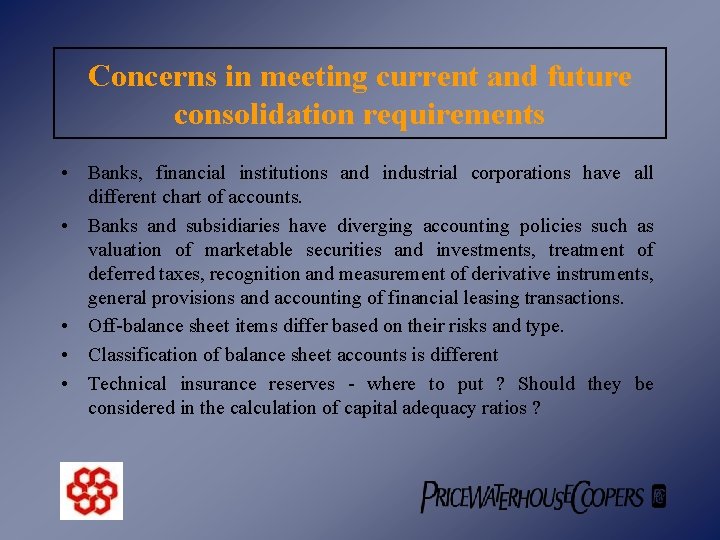 Concerns in meeting current and future consolidation requirements

• Banks, financial institutions and industrial corporations have all different chart of accounts.

• Banks and subsidiaries have diverging accounting policies such as valuation of marketable securities and investments, treatment of deferred taxes, recognition and measurement of derivative instruments, general provisions and accounting of financial leasing transactions.

• Off-balance sheet items differ based on their risks and type.

• Classification of balance sheet accounts is different

• Technical insurance reserves - where to put ? Should they be considered in the calculation of capital adequacy ratios ?

PRICEWATERHOUSECOOPERS